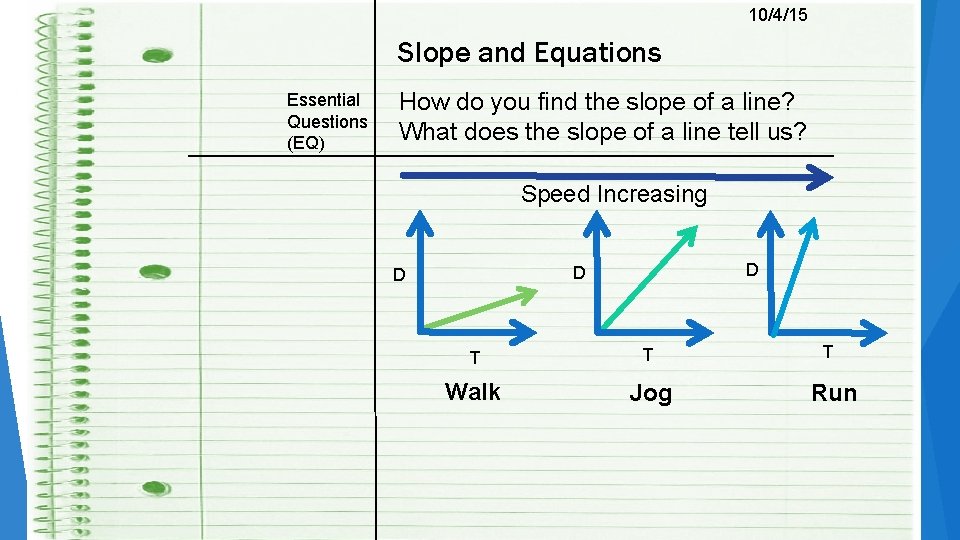 10/4/15

Slope and Equations

Essential Questions (EQ)

How do you find the slope of a line?
What does the slope of a line tell us?

Speed Increasing

D
T
Walk

D
T
Jog

D
T
Run